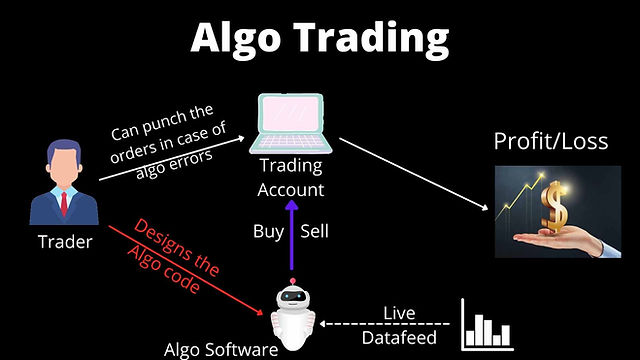 Algo Trading

Can punch the orders in case of algo errors

Trading Account

Profit/Loss

Trader

Designs the Algo code

Buy

Sell

Live Datafeed

Algo Software